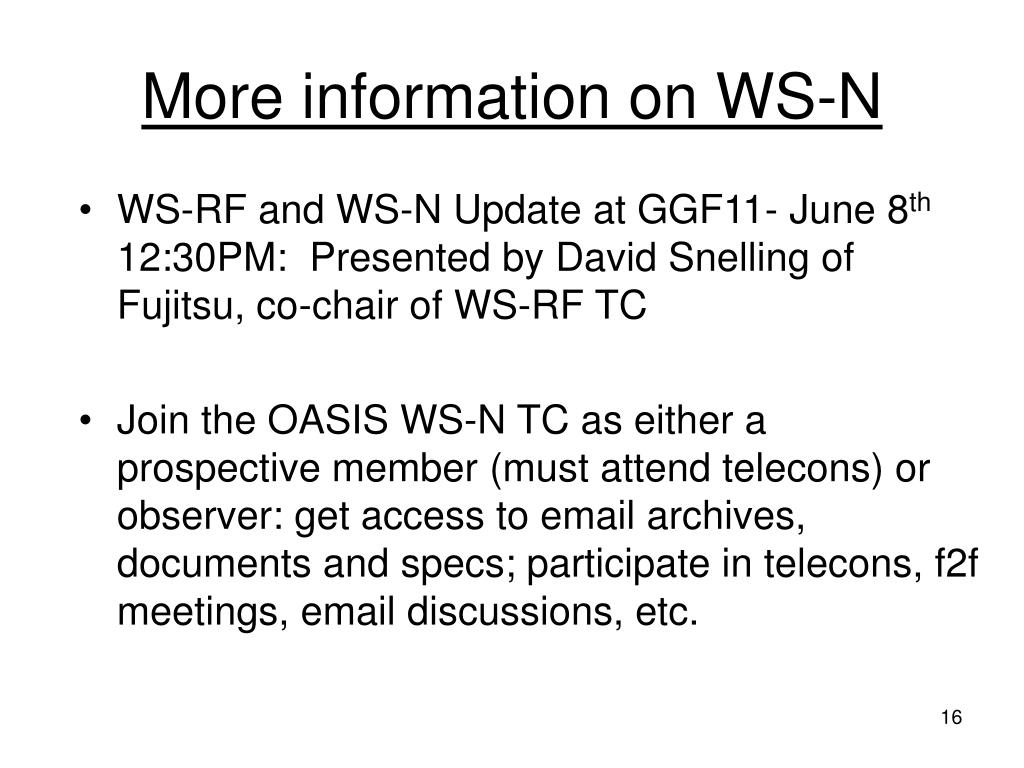 More information on WS-N

• WS-RF and WS-N Update at GGF11- June 8$^{th}$ 12:30PM: Presented by David Snelling of Fujitsu, co-chair of WS-RF TC

• Join the OASIS WS-N TC as either a prospective member (must attend telecons) or observer: get access to email archives, documents and specs; participate in telecons, f2f meetings, email discussions, etc.

16